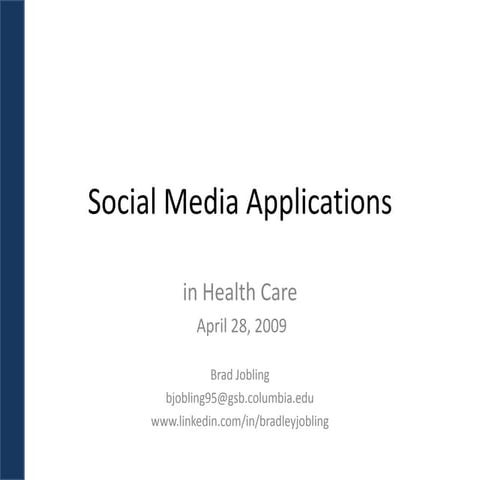 Social Media Applications

in Health Care

April 28, 2009

Brad Jobling

bjobling95@gsb.columbia.edu

www.linkedin.com/in/bradleyjobling